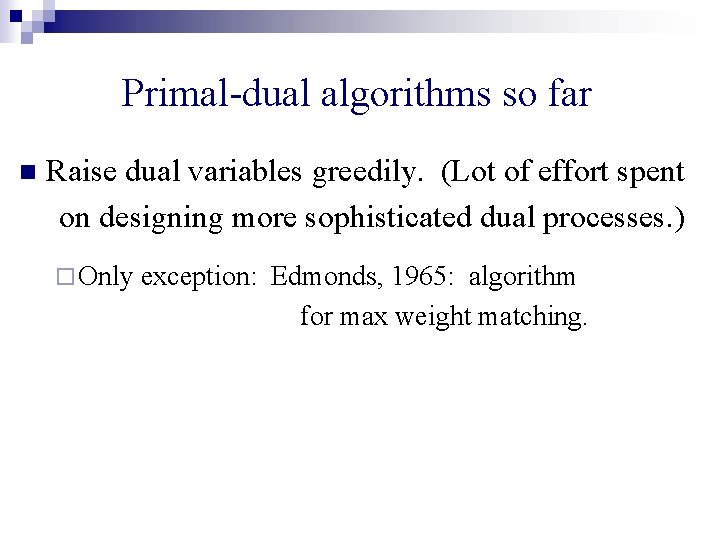 Primal-dual algorithms so far

Raise dual variables greedily. (Lot of effort spent on designing more sophisticated dual processes.)

Only exception: Edmonds, 1965: algorithm for max weight matching.